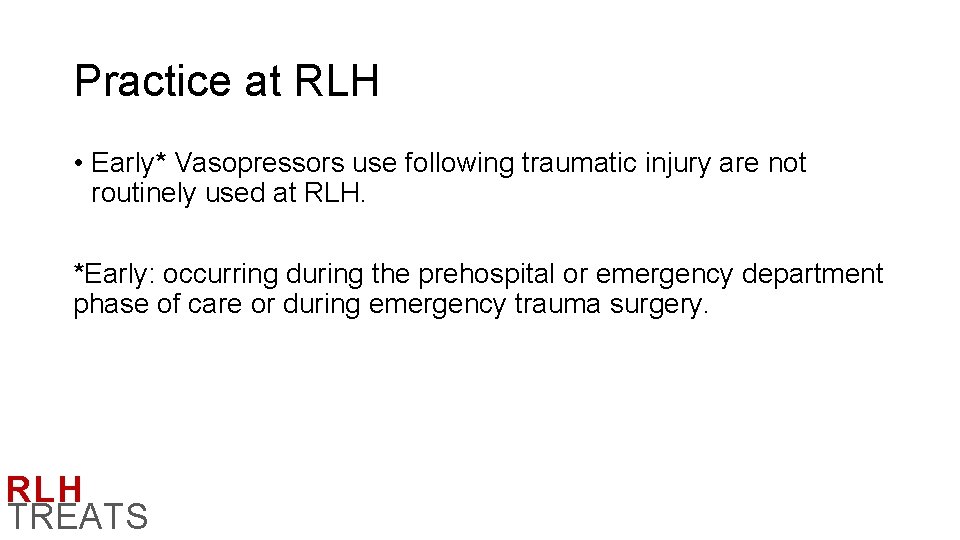 Practice at RLH

• Early* Vasopressors use following traumatic injury are not routinely used at RLH.

*Early: occurring during the prehospital or emergency department phase of care or during emergency trauma surgery.

RLH
TREATS